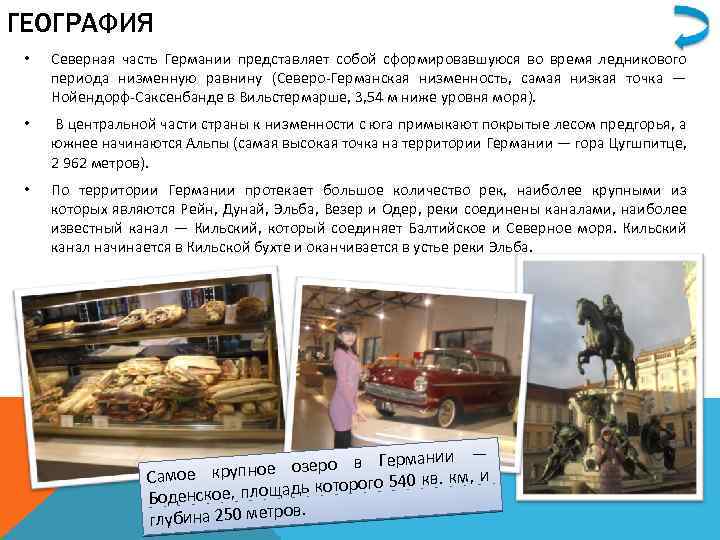 ГЕОГРАФИЯ

• Северная часть Германии представляет собой сформировавшуюся во время ледникового периода низменную равнину (Северо-Германская низменность, самая низкая точка — Нойендорф-Саксенбанде в Вильстермарше, 3,54 м ниже уровня моря).

• В центральной части страны к низменности с юга примыкают покрытые лесом предгорья, а южнее начинаются Альпы (самая высокая точка на территории Германии — гора Цугшпитце, 2 962 метров).

• По территории Германии протекает большое количество рек, наиболее крупными из которых являются Рейн, Дунай, Эльба, Везер и Одер, реки соединены каналами, наиболее известный канал — Кильский, который соединяет Балтийское и Северное моря. Кильский канал начинается в Кильской бухте и оканчивается в устье реки Эльба.

Самое крупное озеро в Германии — Боденское, площадь которого 540 кв. км, и глубина 250 метров.